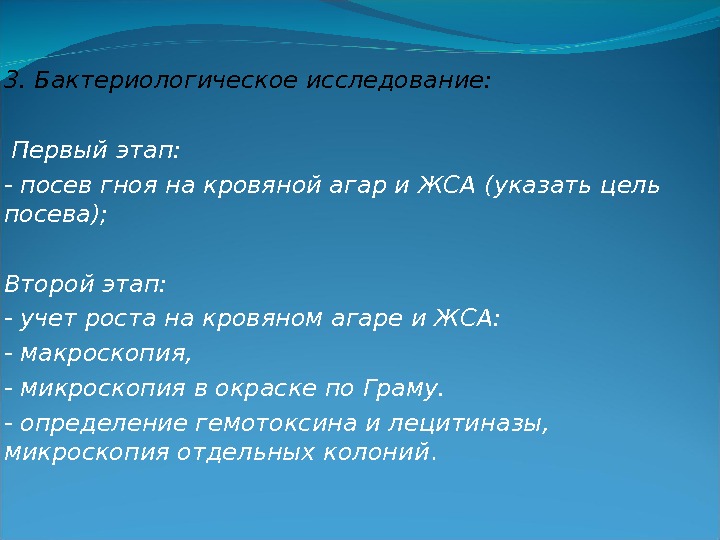 3. Бактериологическое исследование:

Первый этап:
- посев гноя на кровяной агар и ЖСА (указать цель посева);

Второй этап:
- учет роста на кровяном агаре и ЖСА:
- макроскопия,
- микроскопия в окраске по Граму.
- определение гемотоксина и лецитиназы, микроскопия отдельных колоний.